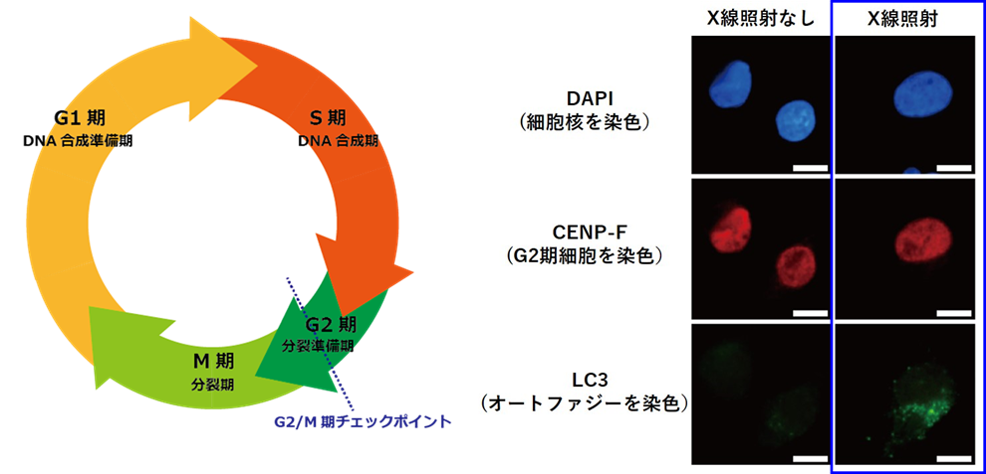 G1 期
DNA 合成準備期

S 期
DNA 合成期

G2 期
分裂準備期

M 期
分裂期

G2/M 期チェックポイント

X線照射なし

X線照射

DAPI
（細胞核を染色）

CENP-F
（G2期細胞を染色）

LC3
（オートファジーを染色）